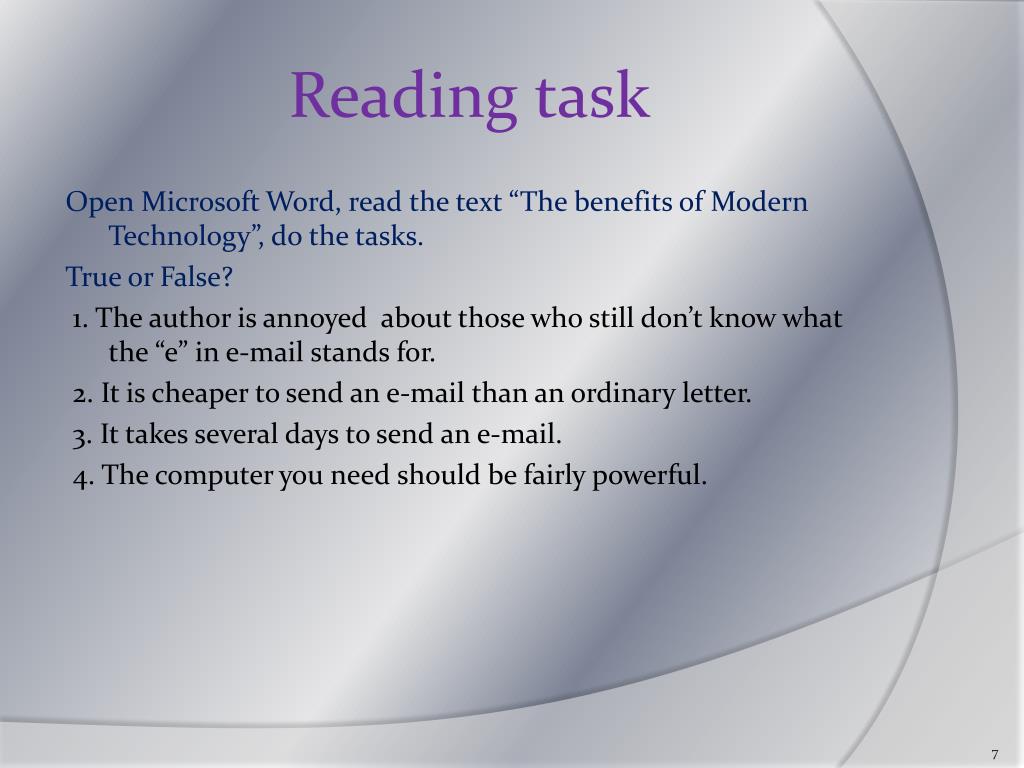 Reading task

Open Microsoft Word, read the text “The benefits of Modern Technology”, do the tasks.

True or False?

1. The author is annoyed about those who still don’t know what the “e” in e-mail stands for.

2. It is cheaper to send an e-mail than an ordinary letter.

3. It takes several days to send an e-mail.

4. The computer you need should be fairly powerful.

7